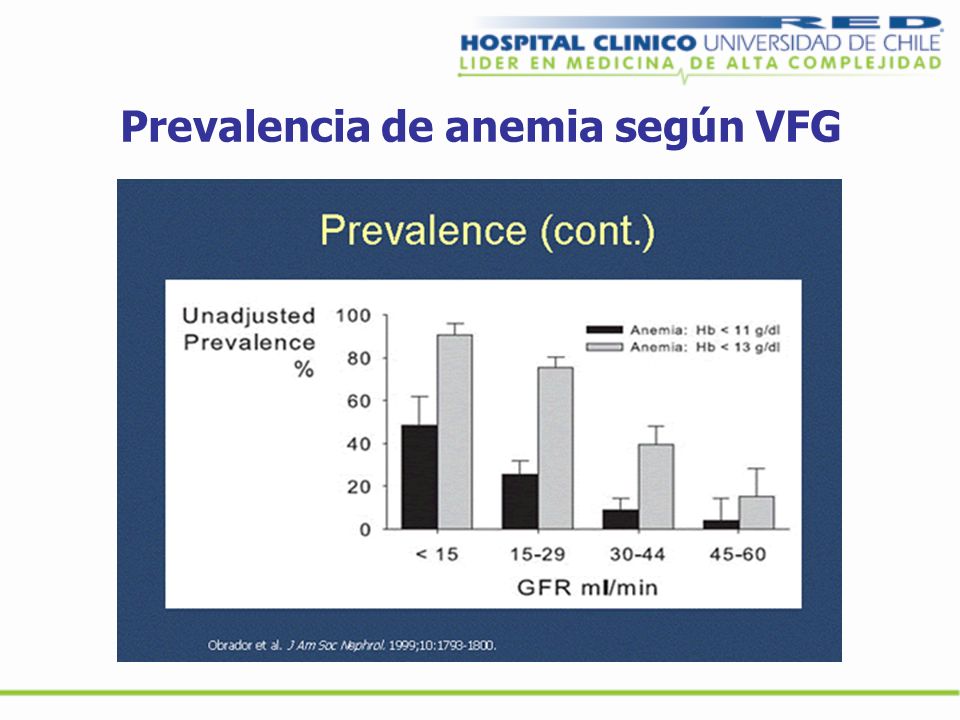 RED
HOSPITAL CLINICO UNIVERSIDAD DE CHILE
LIDER EN MEDICINA DE ALTA COMPLEJIDAD

Prevalencia de anemia según VFG

Prevalence (cont.)

Unadjusted Prevalence %

100
80
60
40
20
0

Anemia: Hb < 11 g/dl
Anemia: Hb < 13 g/dl

< 15
15-29
30-44
45-60

GFR ml/min

Obrador et al. J Am Soc Nephrol. 1999;10:1793-1800.